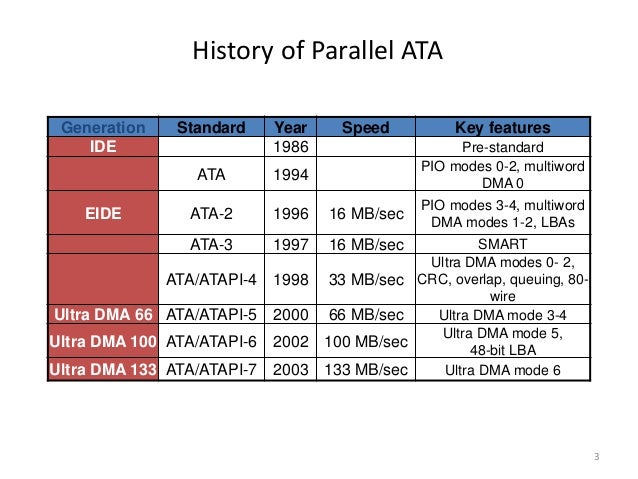 History of Parallel ATA

| Generation | Standard | Year | Speed | Key features |
|---|---|---|---|---|
| IDE | | 1986 | | Pre-standard |
| | ATA | 1994 | | PIO modes 0-2, multiword DMA 0 |
| EIDE | ATA-2 | 1996 | 16 MB/sec | PIO modes 3-4, multiword DMA modes 1-2, LBAs |
| | ATA-3 | 1997 | 16 MB/sec | SMART |
| | ATA/ATAPI-4 | 1998 | 33 MB/sec | Ultra DMA modes 0- 2, CRC, overlap, queuing, 80-wire |
| Ultra DMA 66 | ATA/ATAPI-5 | 2000 | 66 MB/sec | Ultra DMA mode 3-4 |
| Ultra DMA 100 | ATA/ATAPI-6 | 2002 | 100 MB/sec | Ultra DMA mode 5, 48-bit LBA |
| Ultra DMA 133 | ATA/ATAPI-7 | 2003 | 133 MB/sec | Ultra DMA mode 6 |

3